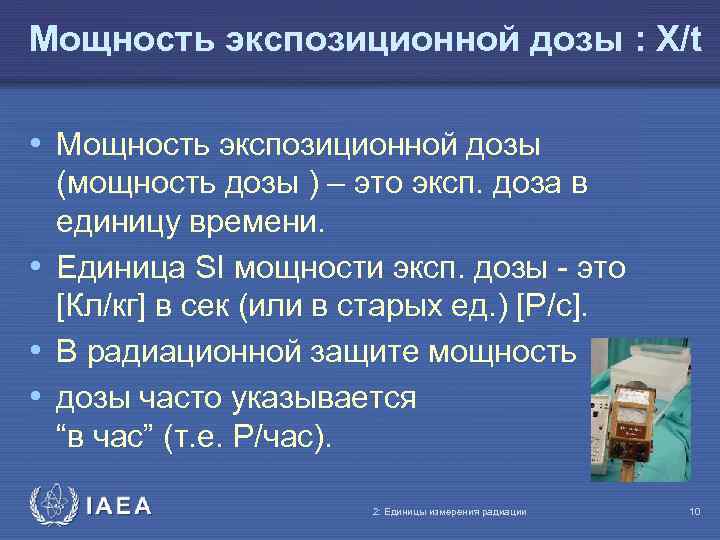 Мощность экспозиционной дозы : X/t

• Мощность экспозиционной дозы (мощность дозы ) – это эксп. доза в единицу времени.
• Единица SI мощности эксп. дозы - это [Кл/кг] в сек (или в старых ед.) [Р/с].
• В радиационной защите мощность
• дозы часто указывается "в час" (т.е. Р/час).

IAEA

2: Единицы измерения радиации

10